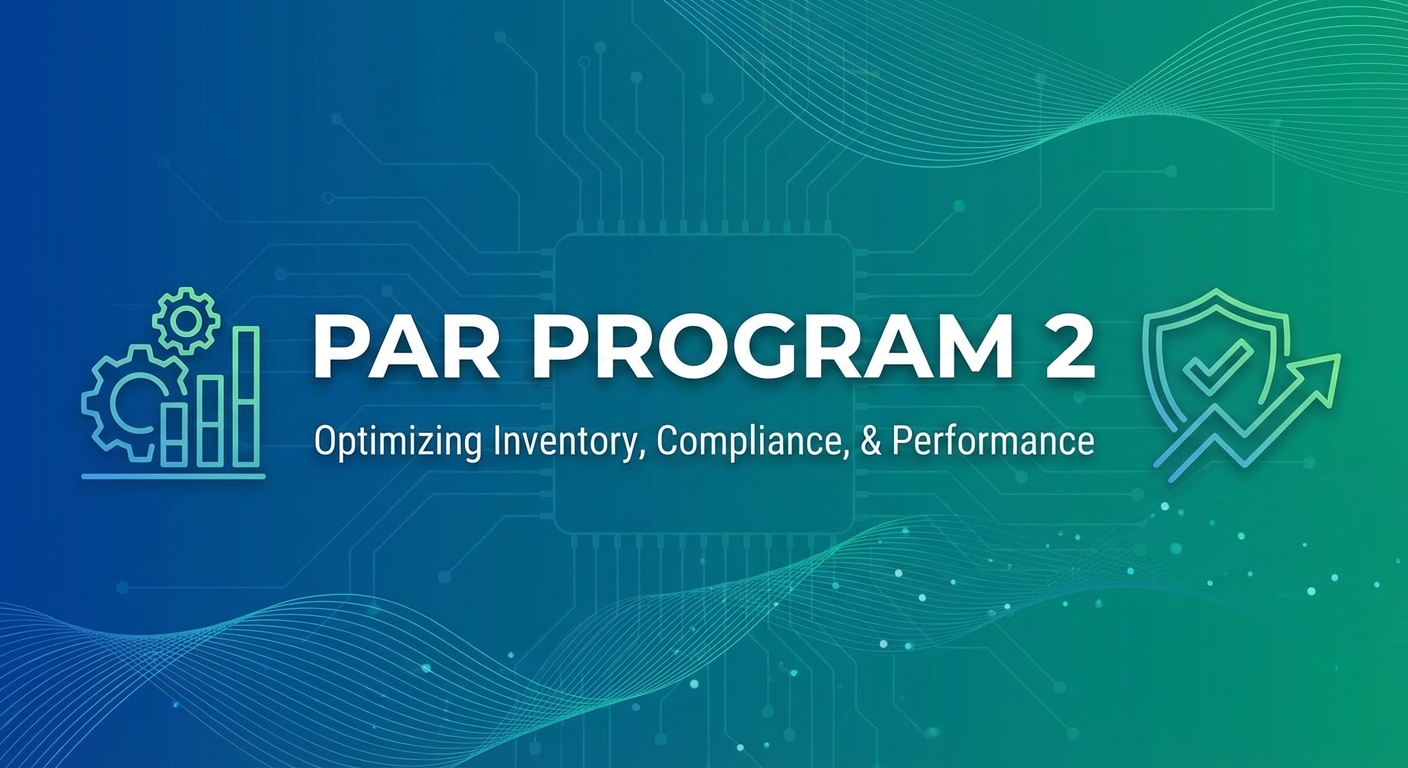 PAR PROGRAM 2

Optimizing Inventory, Compliance, & Performance